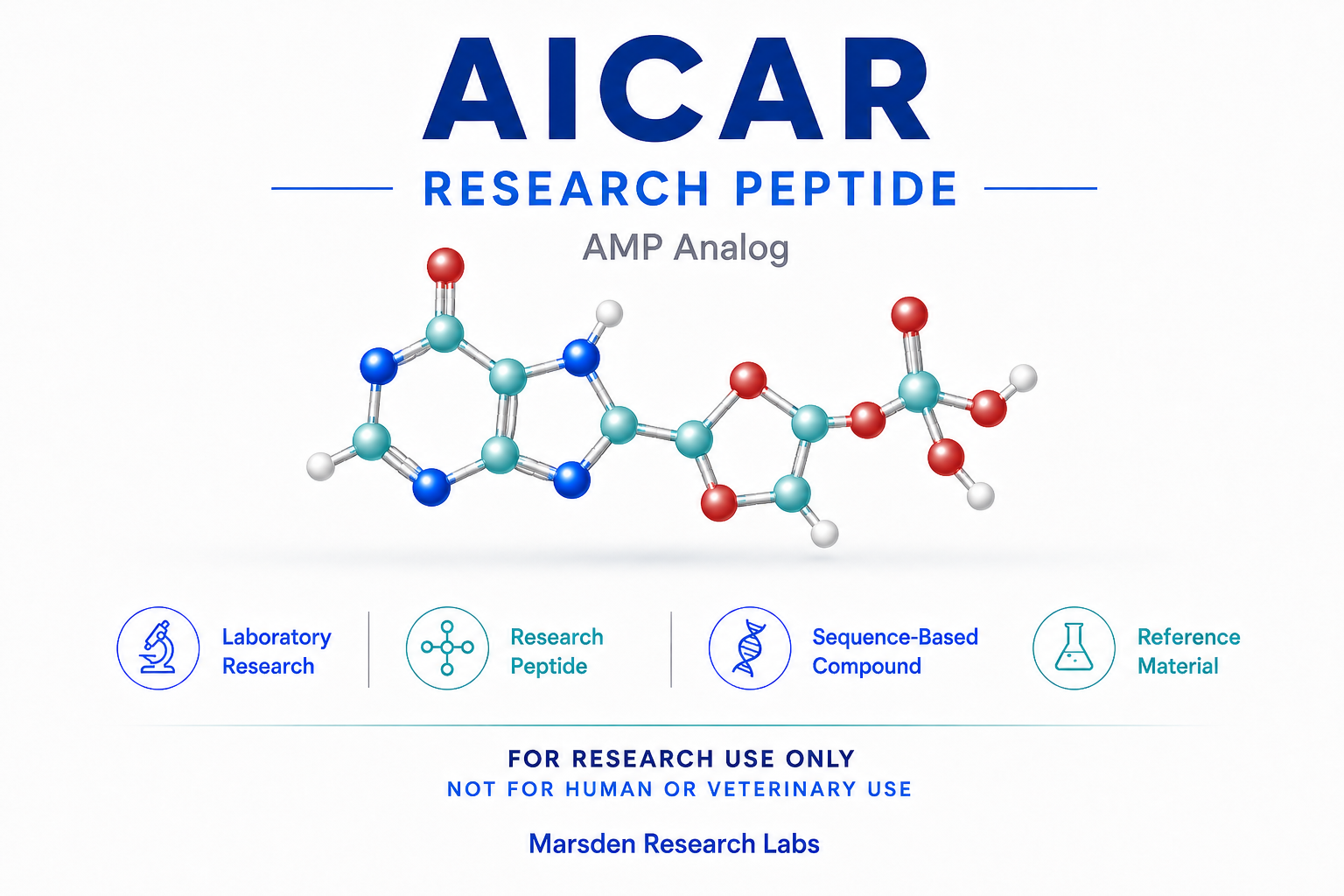 AICAR

RESEARCH PEPTIDE

AMP Analog

Laboratory Research

Research Peptide

Sequence-Based Compound

Reference Material

FOR RESEARCH USE ONLY

NOT FOR HUMAN OR VETERINARY USE

Marsden Research Labs